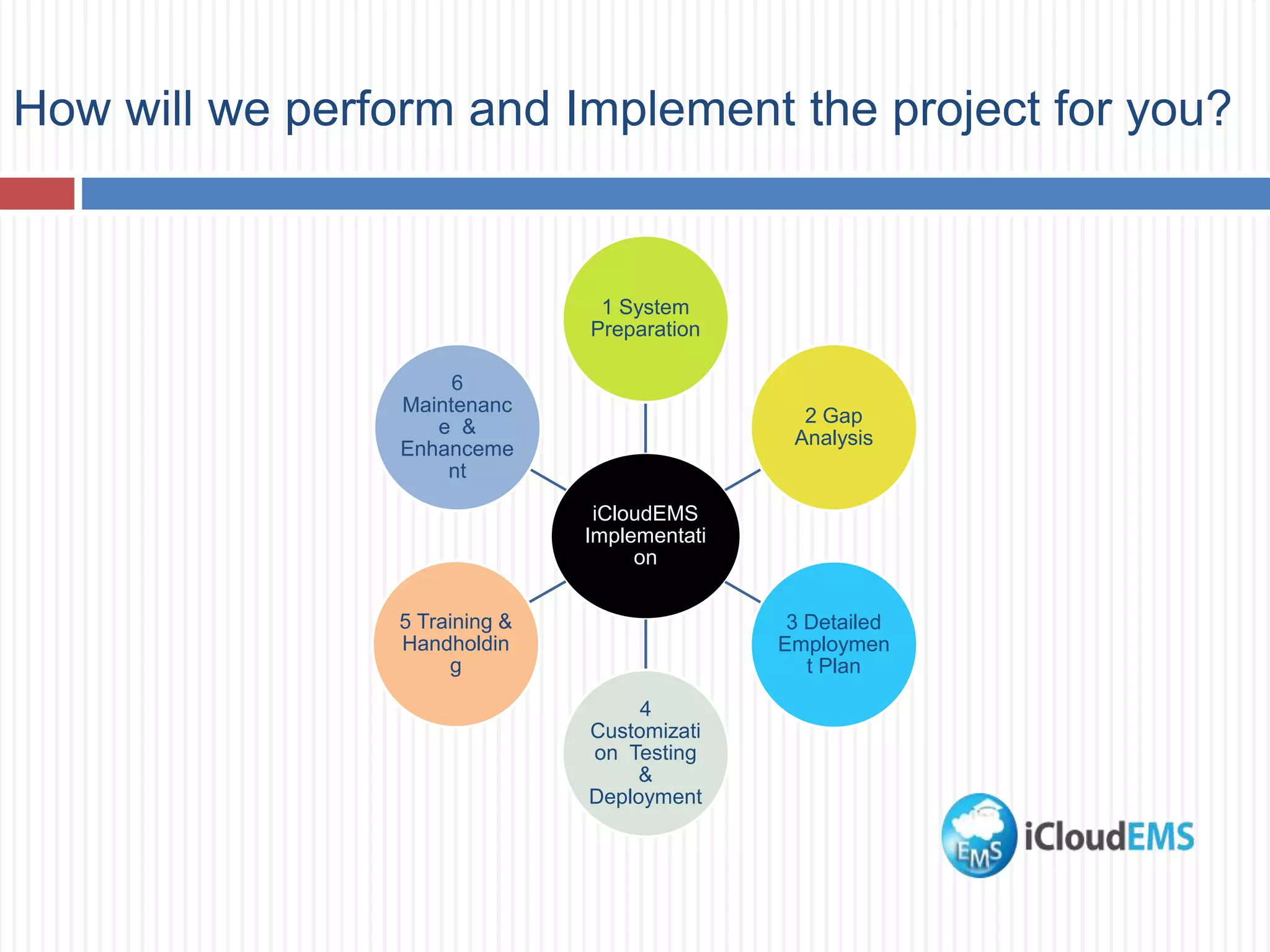 How will we perform and Implement the project for you?

iCloudEMS Implementation

1 System Preparation

2 Gap Analysis

3 Detailed Employment Plan

4 Customization Testing & Deployment

5 Training & Handholding

6 Maintenance & Enhancement

EMS iCloudEMS